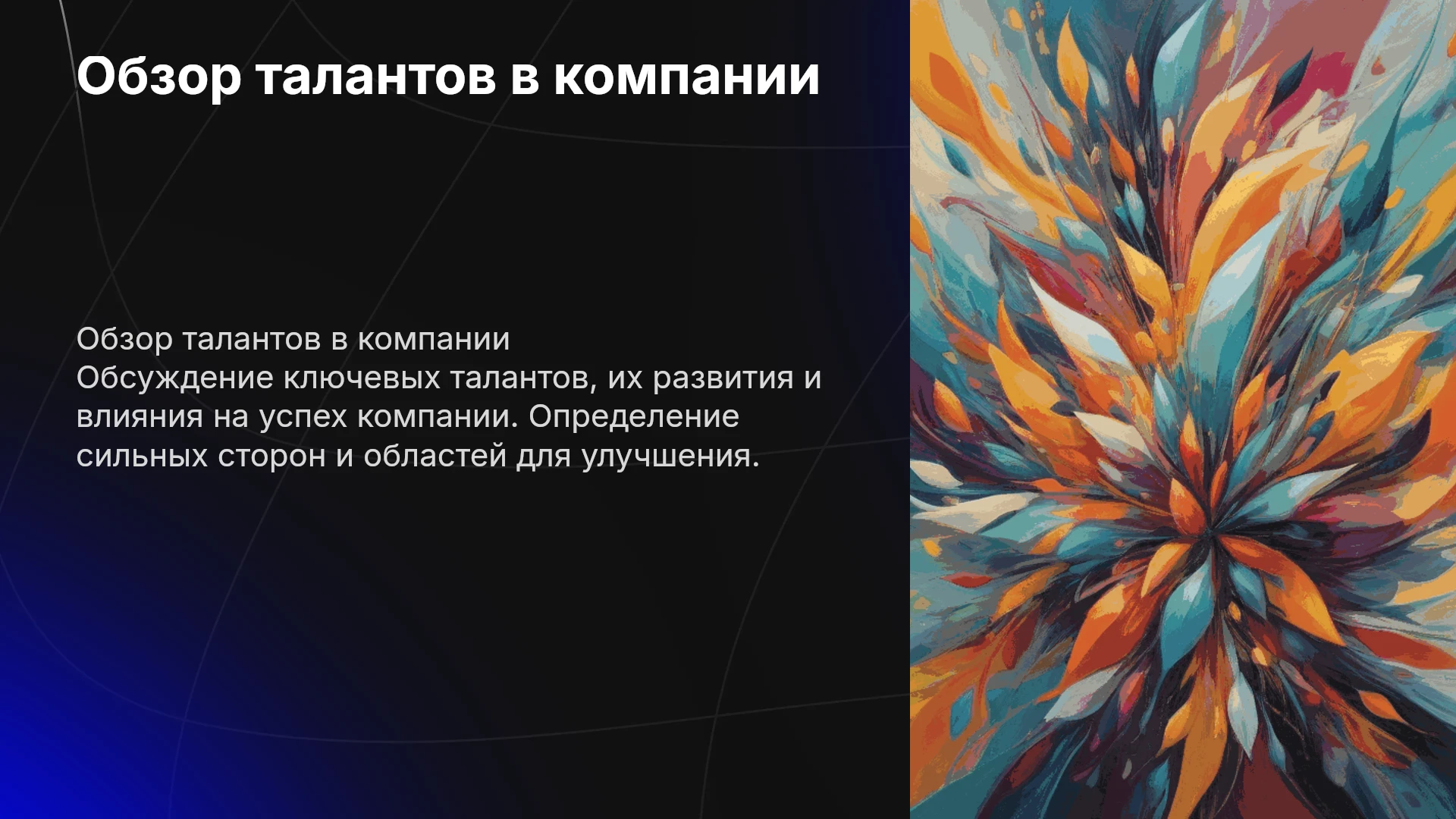 Обзор талантов в компании

Обзор талантов в компании
Обсуждение ключевых талантов, их развития и влияния на успех компании. Определение сильных сторон и областей для улучшения.